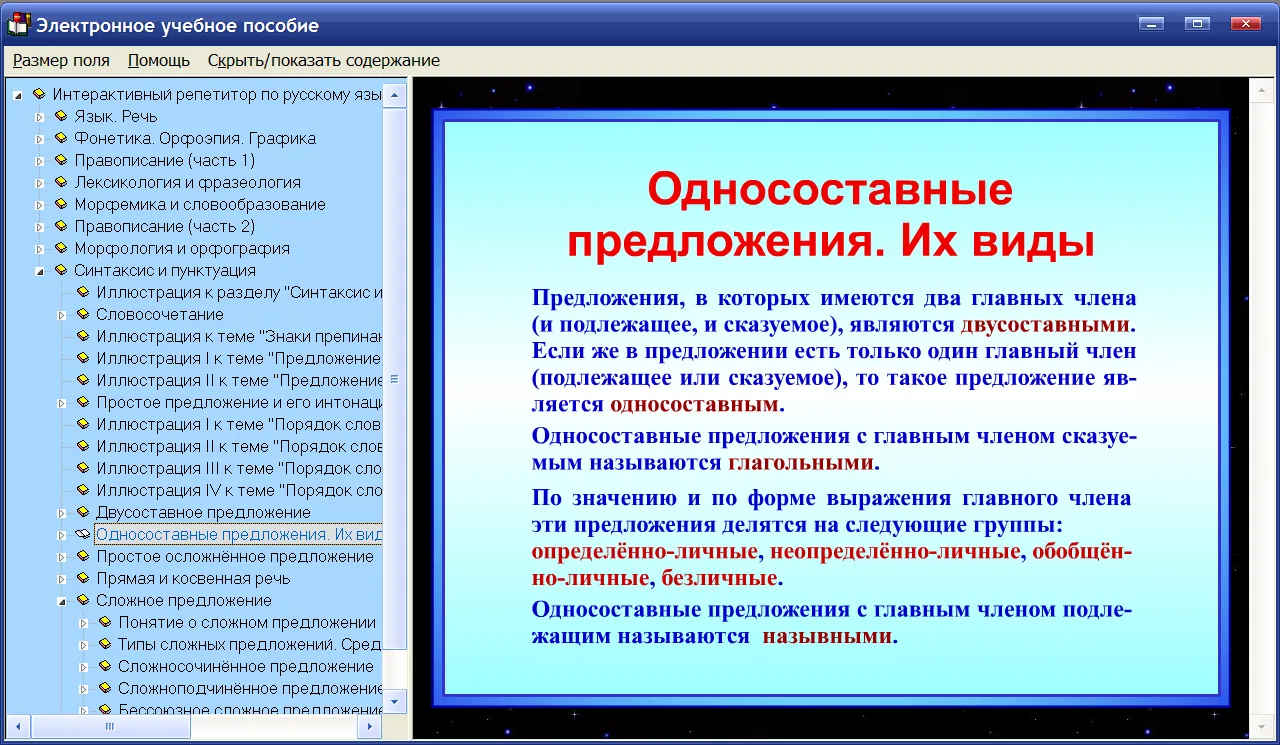 Электронное учебное пособие

Размер поля Помощь Скрыть/показать содержание

Интерактивный репетитор по русскому язы
Язык. Речь
Фонетика. Орфоэпия. Графика
Правописание (часть 1)
Лексикология и фразеология
Морфемика и словообразование
Правописание (часть 2)
Морфология и орфография
Синтаксис и пунктуация
Иллюстрация к разделу "Синтаксис и
Словосочетание
Иллюстрация к теме "Знаки препинан
Иллюстрация I к теме "Предложение
Иллюстрация II к теме "Предложение
Простое предложение и его интонаци
Иллюстрация I к теме "Порядок слов
Иллюстрация II к теме "Порядок слов
Иллюстрация III к теме "Порядок сло
Иллюстрация IV к теме "Порядок сло
Двусоставное предложение
Односоставные предложения. Их вид
Простое осложнённое предложение
Прямая и косвенная речь
Сложное предложение
Понятие о сложном предложении
Типы сложных предложений. Сред
Сложносочинённое предложение
Сложноподчинённое предложение
Бессоюзное сложное предложение

Односоставные предложения. Их виды

Предложения, в которых имеются два главных члена (и подлежащее, и сказуемое), являются двусоставными. Если же в предложении есть только один главный член (подлежащее или сказуемое), то такое предложение является односоставным.

Односоставные предложения с главным членом сказуемым называются глагольными.

По значению и по форме выражения главного члена эти предложения делятся на следующие группы: определённо-личные, неопределённо-личные, обобщённо-личные, безличные.

Односоставные предложения с главным членом подлежащим называются назывными.